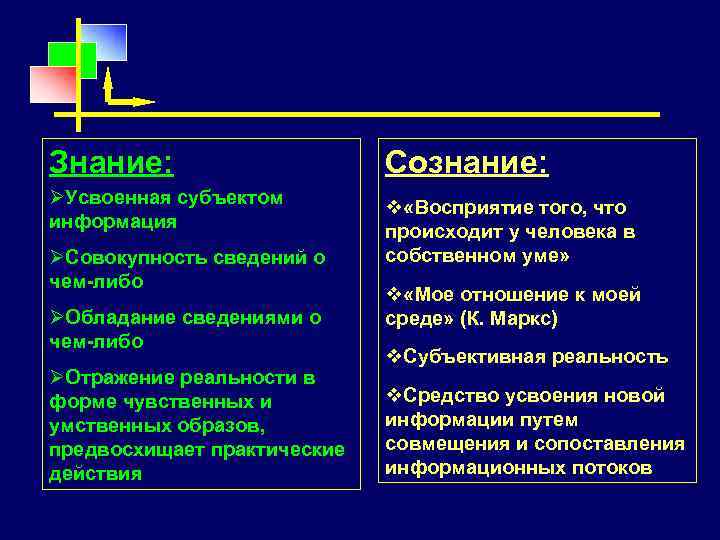 Знание:

➢Усвоенная субъектом информация

➢Совокупность сведений о чем-либо

➢Обладание сведениями о чем-либо

➢Отражение реальности в форме чувственных и умственных образов, предвосхищает практические действия

Сознание:

❖«Восприятие того, что происходит у человека в собственном уме»

❖«Мое отношение к моей среде» (К. Маркс)

❖Субъективная реальность

❖Средство усвоения новой информации путем совмещения и сопоставления информационных потоков